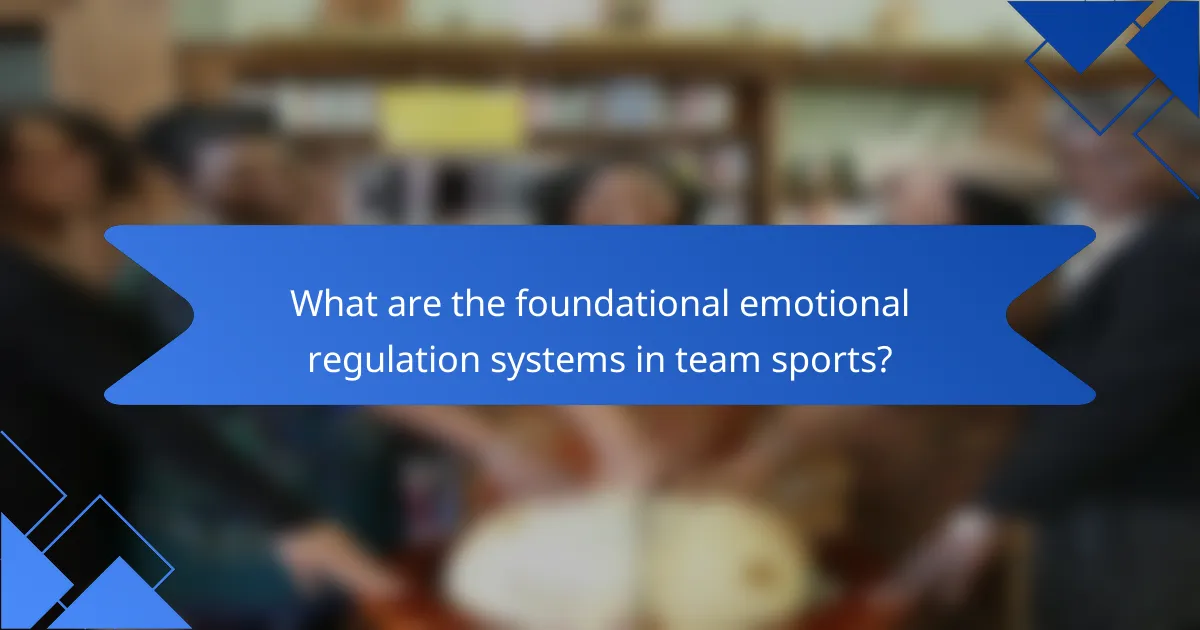 What are the foundational emotional regulation systems in team sports?